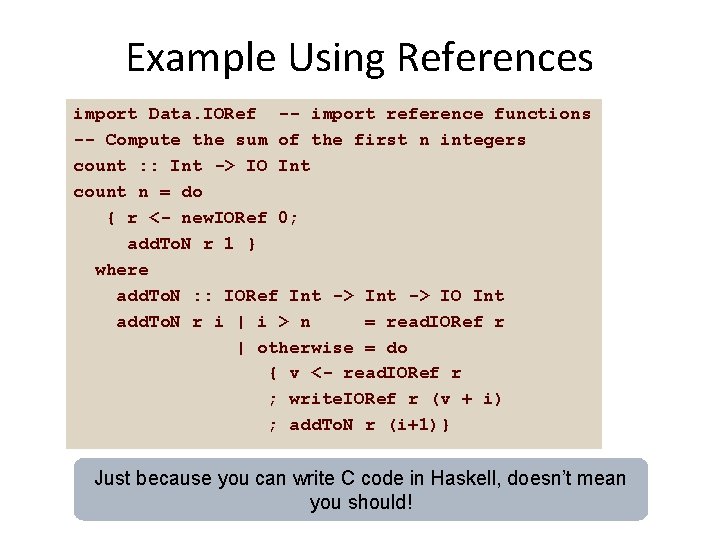 Example Using References

import Data.IORef  -- import reference functions
-- Compute the sum of the first n integers
count :: Int -> IO Int
count n = do
   { r <- newIORef 0;
     addToN r 1 }
  where
    addToN :: IORef Int -> Int -> IO Int
    addToN r i | i > n     = readIORef r
               | otherwise = do
                 { v <- readIORef r
                 ; writeIORef r (v + i)
                 ; addToN r (i+1)}

Just because you can write C code in Haskell, doesn't mean you should!